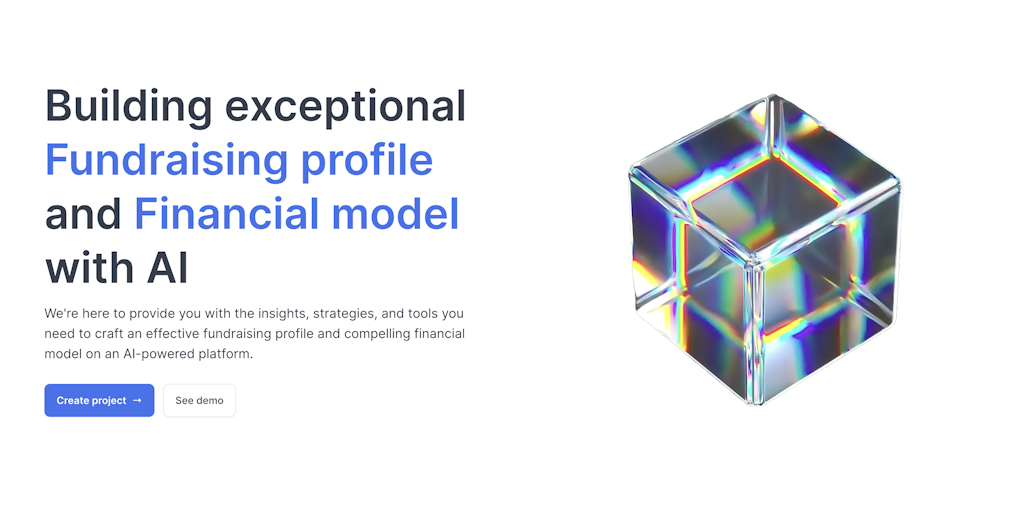 Building exceptional Fundraising profile and Financial model with AI

We're here to provide you with the insights, strategies, and tools you need to craft an effective fundraising profile and compelling financial model on an AI-powered platform.

Create project →

See demo